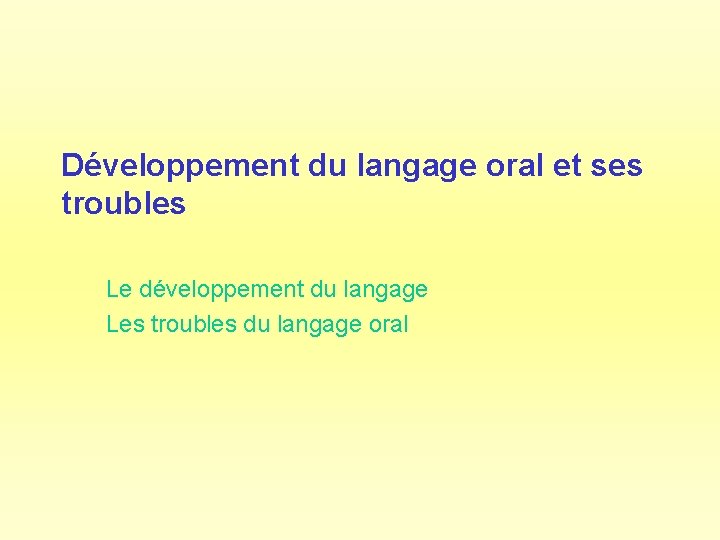 Développement du langage oral et ses troubles

Le développement du langage

Les troubles du langage oral